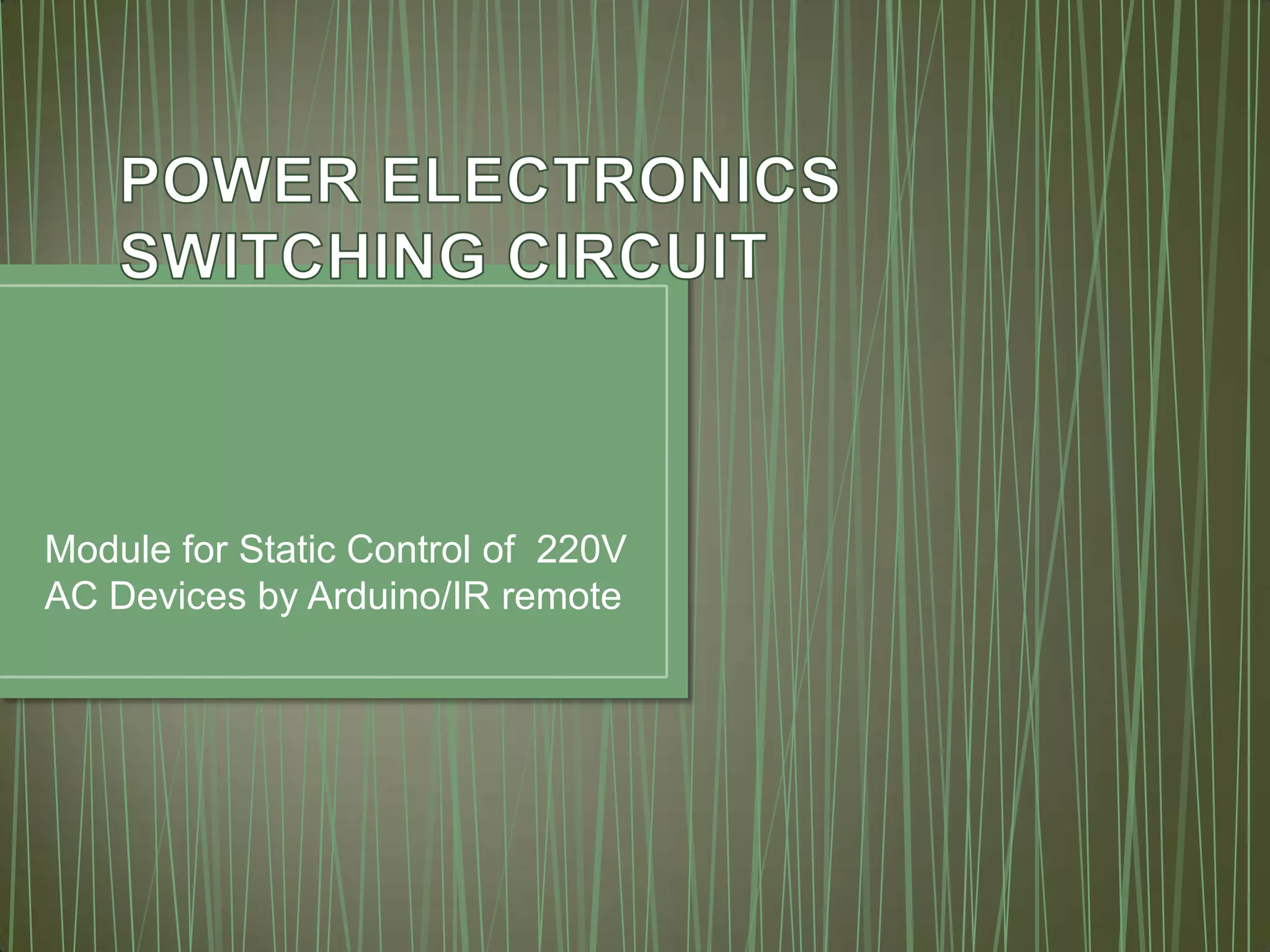 POWER ELECTRONICS SWITCHING CIRCUIT

Module for Static Control of 220V AC Devices by Arduino/IR remote